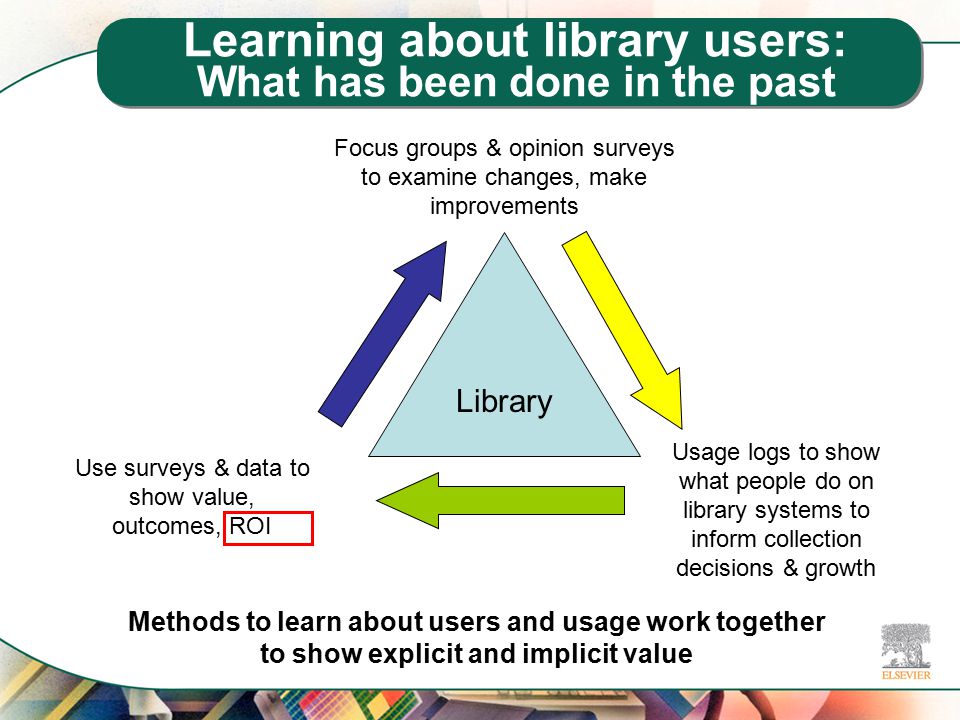 Learning about library users:
What has been done in the past

Focus groups & opinion surveys to examine changes, make improvements

Library

Usage logs to show what people do on library systems to inform collection decisions & growth

Use surveys & data to show value, outcomes, ROI

Methods to learn about users and usage work together to show explicit and implicit value

ELSEVIER